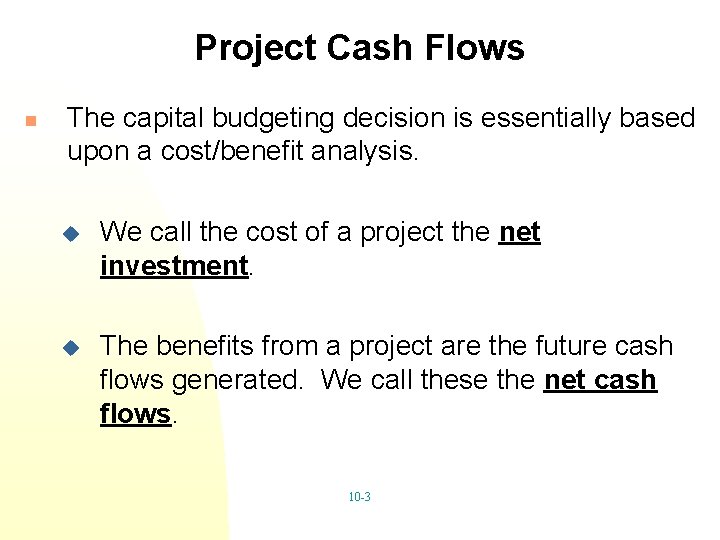 Project Cash Flows

The capital budgeting decision is essentially based upon a cost/benefit analysis.

We call the cost of a project the net investment.

The benefits from a project are the future cash flows generated.  We call these the net cash flows.

10-3